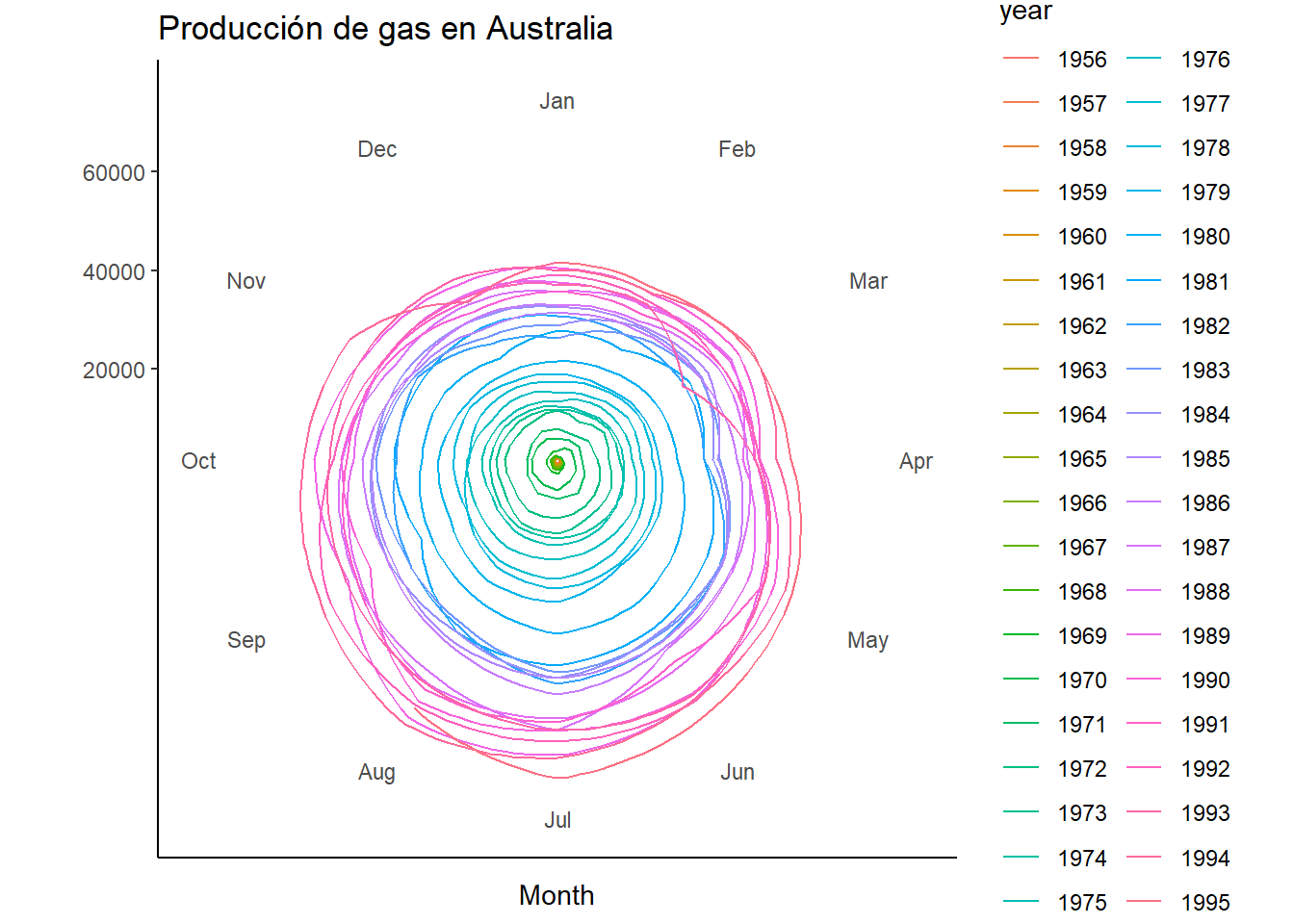 Producción de gas en Australia

60000
40000
20000

Jan
Feb
Mar
Apr
May
Jun
Jul
Aug
Sep
Oct
Nov
Dec

Month

year
1956
1957
1958
1959
1960
1961
1962
1963
1964
1965
1966
1967
1968
1969
1970
1971
1972
1973
1974
1975
1976
1977
1978
1979
1980
1981
1982
1983
1984
1985
1986
1987
1988
1989
1990
1991
1992
1993
1994
1995